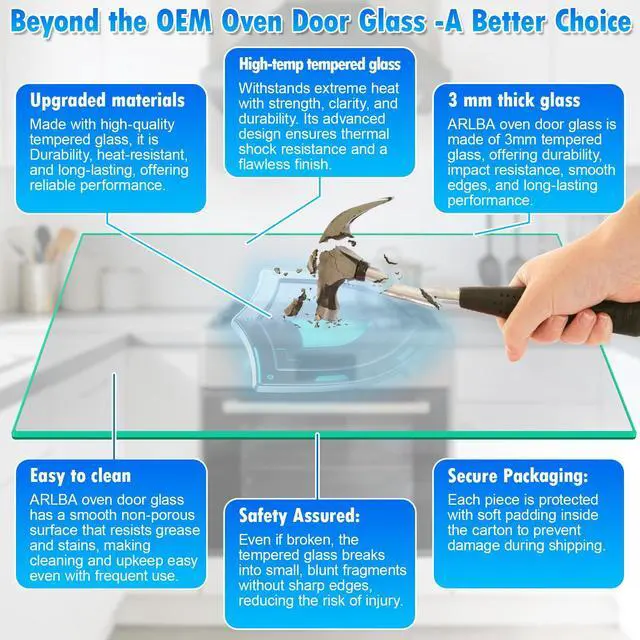 Beyond the OEM Oven Door Glass -A Better Choice

Upgraded materials
Made with high-quality tempered glass, it is Durability, heat-resistant, and long-lasting, offering reliable performance.

High-temp tempered glass
Withstands extreme heat with strength, clarity, and durability. Its advanced design ensures thermal shock resistance and a flawless finish.

3 mm thick glass
ARLBA oven door glass is made of 3mm tempered glass, offering durability, impact resistance, smooth edges, and long-lasting performance.

Easy to clean
ARLBA oven door glass has a smooth non-porous surface that resists grease and stains, making cleaning and upkeep easy even with frequent use.

Safety Assured:
Even if broken, the tempered glass breaks into small, blunt fragments without sharp edges, reducing the risk of injury.

Secure Packaging:
Each piece is protected with soft padding inside the carton to prevent damage during shipping.